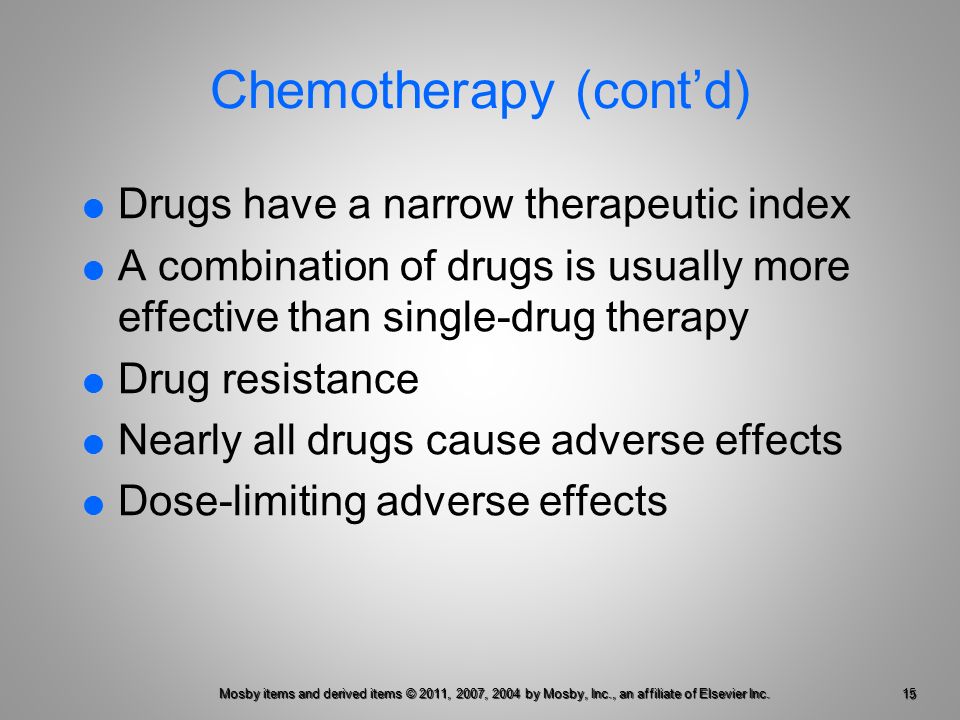 Chemotherapy (cont'd)

- Drugs have a narrow therapeutic index
- A combination of drugs is usually more effective than single-drug therapy
- Drug resistance
- Nearly all drugs cause adverse effects
- Dose-limiting adverse effects

Mosby items and derived items © 2011, 2007, 2004 by Mosby, Inc., an affiliate of Elsevier Inc.

15